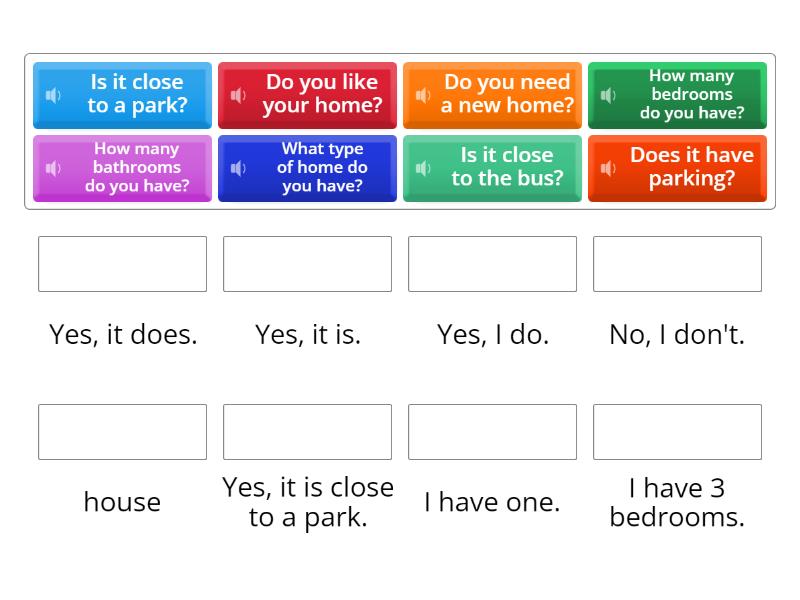 Is it close to a park?

Do you like your home?

Do you need a new home?

How many bedrooms do you have?

How many bathrooms do you have?

What type of home do you have?

Is it close to the bus?

Does it have parking?

Yes, it does.

Yes, it is.

Yes, I do.

No, I don't.

house

Yes, it is close to a park.

I have one.

I have 3 bedrooms.